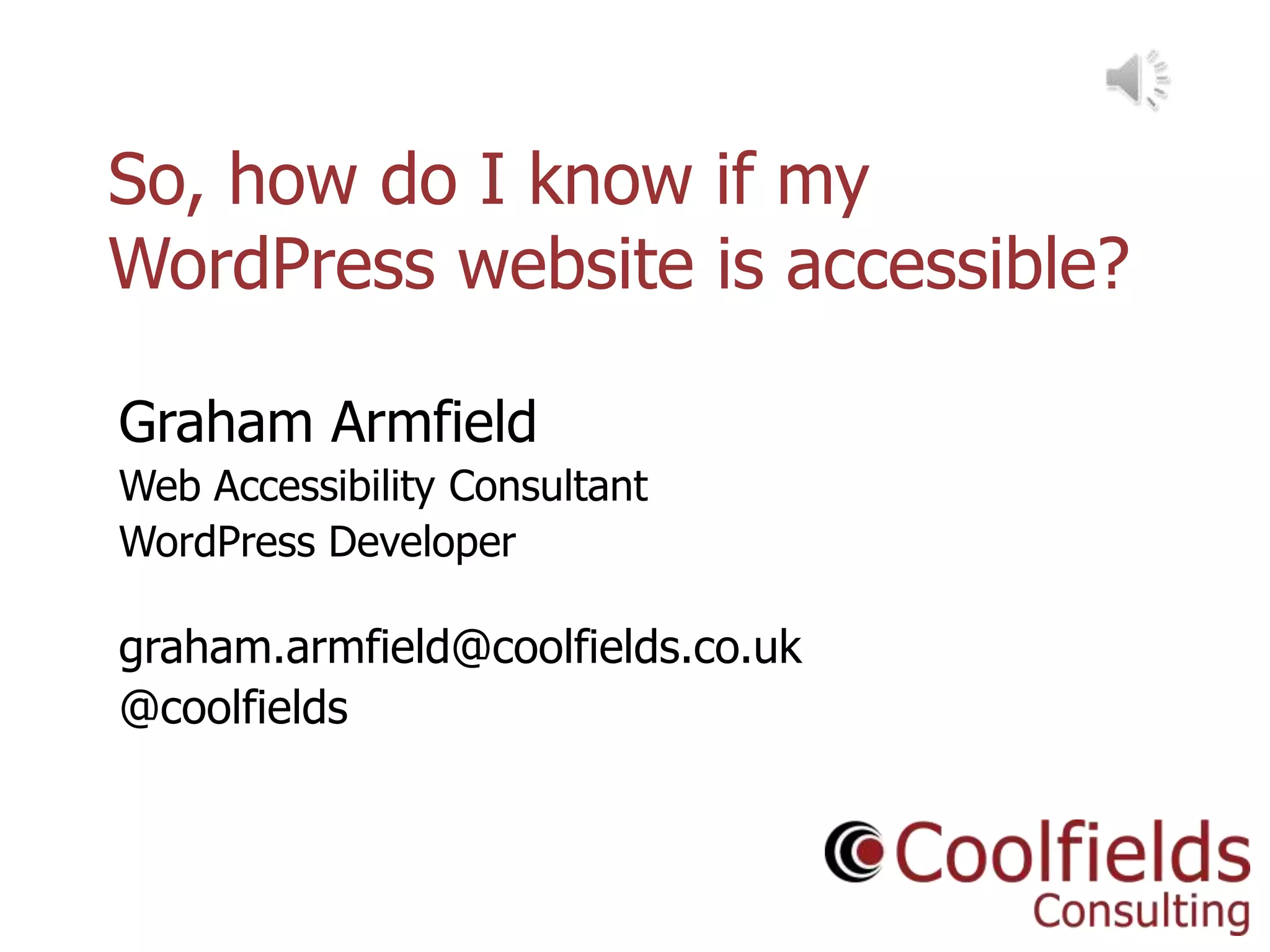 So, how do I know if my WordPress website is accessible?

Graham Armfield
Web Accessibility Consultant
WordPress Developer

graham.armfield@coolfields.co.uk
@coolfields

Coolfields
Consulting